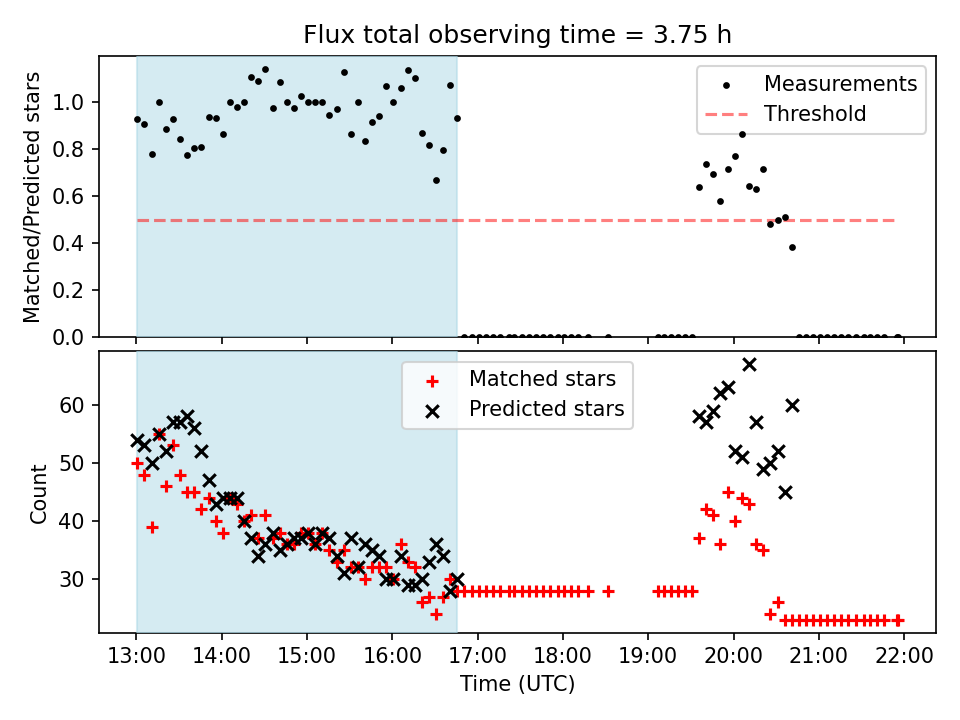 Flux total observing time = 3.75 h

Matched/Predicted stars

1.0
0.8
0.6
0.4
0.2
0.0

Measurements
Threshold

Count

60
50
40
30

Matched stars
Predicted stars

13:00
14:00
15:00
16:00
17:00
18:00
19:00
20:00
21:00
22:00

Time (UTC)